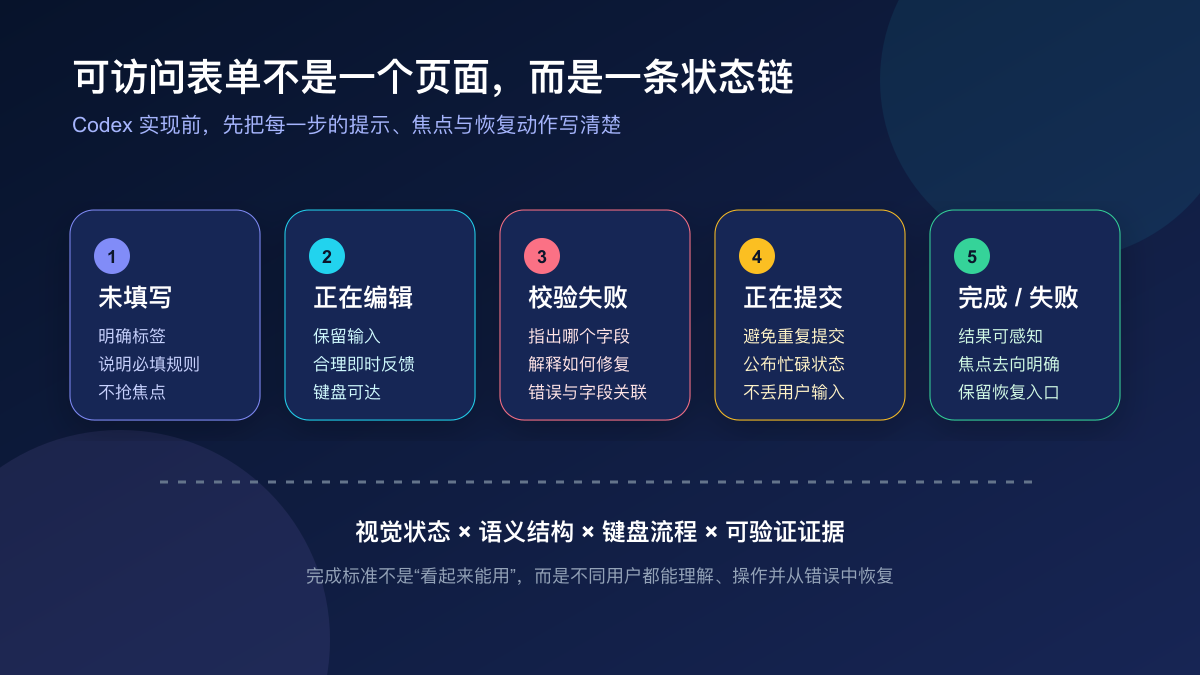 可访问表单不是一个页面，而是一条状态链

Codex 实现前，先把每一步的提示、焦点与恢复动作写清楚

1
未填写
明确标签
说明必填规则
不抢焦点

2
正在编辑
保留输入
合理即时反馈
键盘可达

3
校验失败
指出哪个字段
解释如何修复
错误与字段关联

4
正在提交
避免重复提交
公布忙碌状态
不丢用户输入

5
完成 / 失败
结果可感知
焦点去向明确
保留恢复入口

视觉状态 × 语义结构 × 键盘流程 × 可验证证据

完成标准不是“看起来能用”，而是不同用户都能理解、操作并从错误中恢复